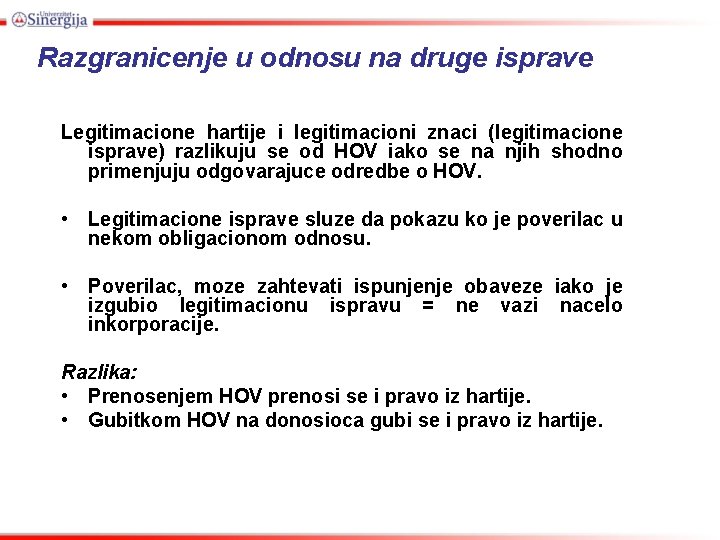 Univerzitet Sinergija

Razgranicenje u odnosu na druge isprave

Legitimacione hartije i legitimacioni znaci (legitimacione isprave) razlikuju se od HOV iako se na njih shodno primenjuju odgovarajuce odredbe o HOV.

• Legitimacione isprave sluze da pokazu ko je poverilac u nekom obligacionom odnosu.

• Poverilac, moze zahtevati ispunjenje obaveze iako je izgubio legitimacionu ispravu = ne vazi nacelo inkorporacije.

Razlika:
• Prenosenjem HOV prenosi se i pravo iz hartije.
• Gubitkom HOV na donosioca gubi se i pravo iz hartije.